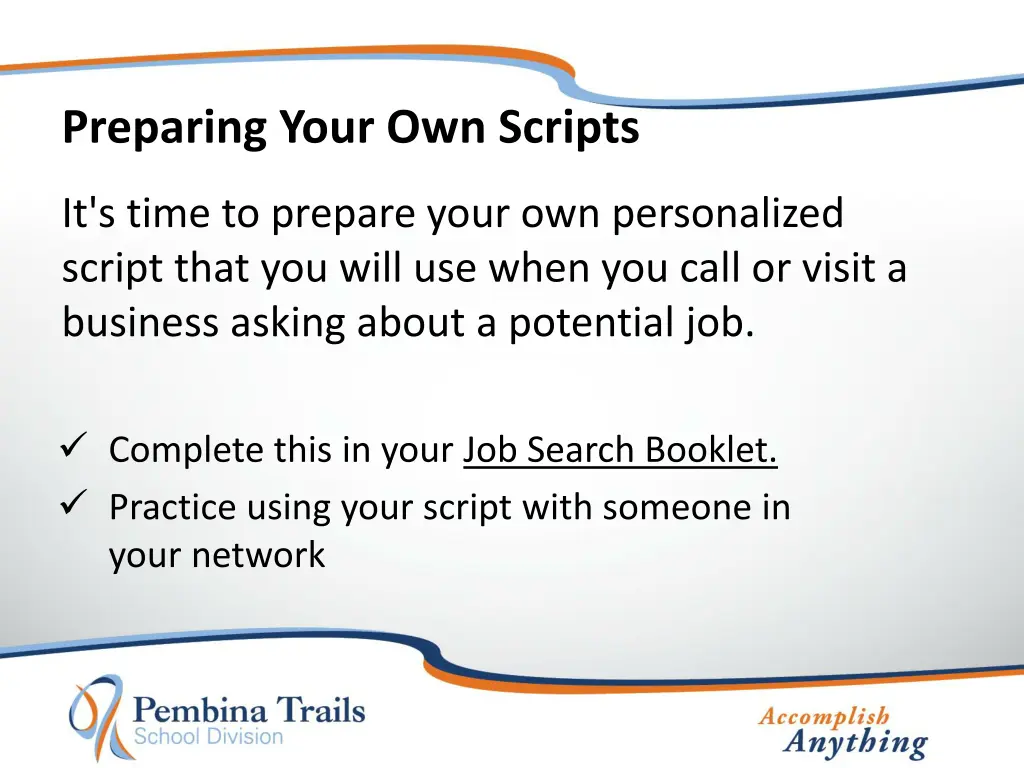 Preparing Your Own Scripts

It's time to prepare your own personalized script that you will use when you call or visit a business asking about a potential job.

✓ Complete this in your Job Search Booklet.
✓ Practice using your script with someone in your network

Pembina Trails School Division

Accomplish Anything